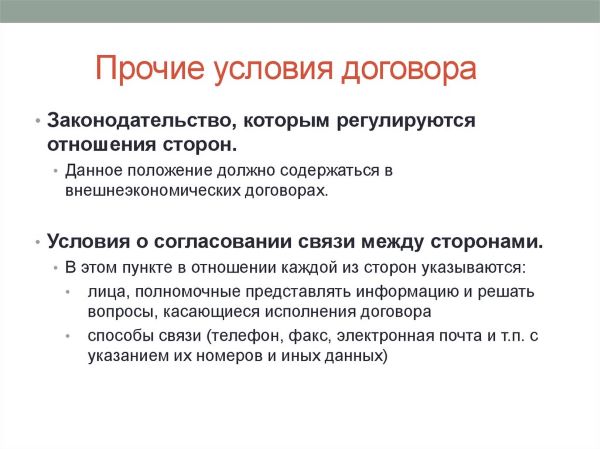 Прочие условия договора

• Законодательство, которым регулируются отношения сторон.
  • Данное положение должно содержаться в внешнеэкономических договорах.

• Условия о согласовании связи между сторонами.
  • В этом пункте в отношении каждой из сторон указываются:
    • лица, полномочные представлять информацию и решать вопросы, касающиеся исполнения договора
    • способы связи (телефон, факс, электронная почта и т.п. с указанием их номеров и иных данных)